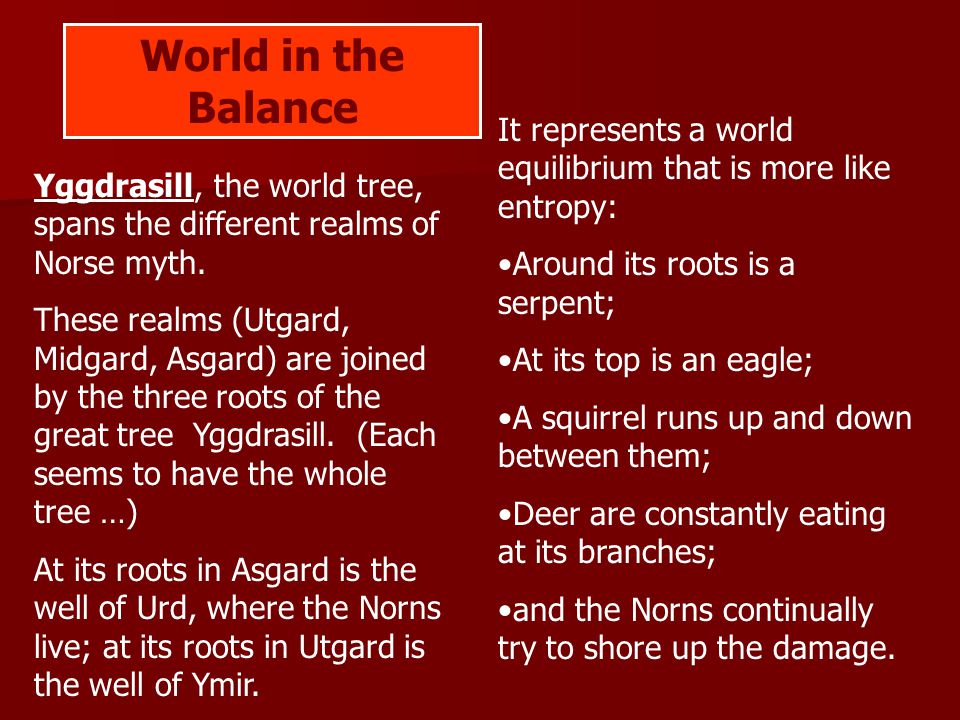 World in the Balance

Yggdrasill, the world tree, spans the different realms of Norse myth.

These realms (Utgard, Midgard, Asgard) are joined by the three roots of the great tree Yggdrasill. (Each seems to have the whole tree …)

At its roots in Asgard is the well of Urd, where the Norns live; at its roots in Utgard is the well of Ymir.

It represents a world equilibrium that is more like entropy:

•Around its roots is a serpent;

•At its top is an eagle;

•A squirrel runs up and down between them;

•Deer are constantly eating at its branches;

•and the Norns continually try to shore up the damage.